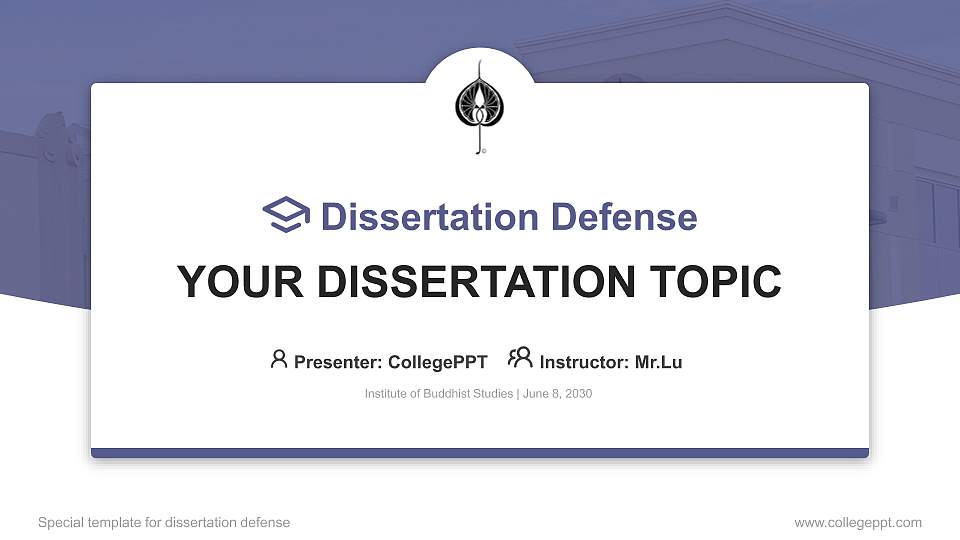 Dissertation Defense

YOUR DISSERTATION TOPIC

Presenter: CollegePPT Instructor: Mr.Lu

Institute of Buddhist Studies | June 8, 2030

Special template for dissertation defense

www.collegeppt.com